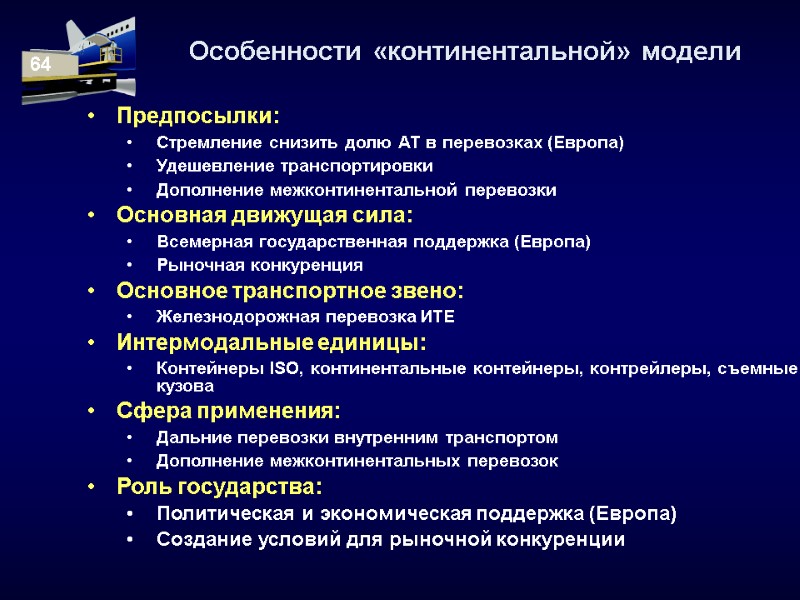 64

Особенности «континентальной» модели

• Предпосылки:
  • Стремление снизить долю АТ в перевозках (Европа)
  • Удешевление транспортировки
  • Дополнение межконтинентальной перевозки
• Основная движущая сила:
  • Всемерная государственная поддержка (Европа)
  • Рыночная конкуренция
• Основное транспортное звено:
  • Железнодорожная перевозка ИТЕ
• Интермодальные единицы:
  • Контейнеры ISO, континентальные контейнеры, контрейлеры, съемные кузова
• Сфера применения:
  • Дальние перевозки внутренним транспортом
  • Дополнение межконтинентальных перевозок
• Роль государства:
  • Политическая и экономическая поддержка (Европа)
  • Создание условий для рыночной конкуренции